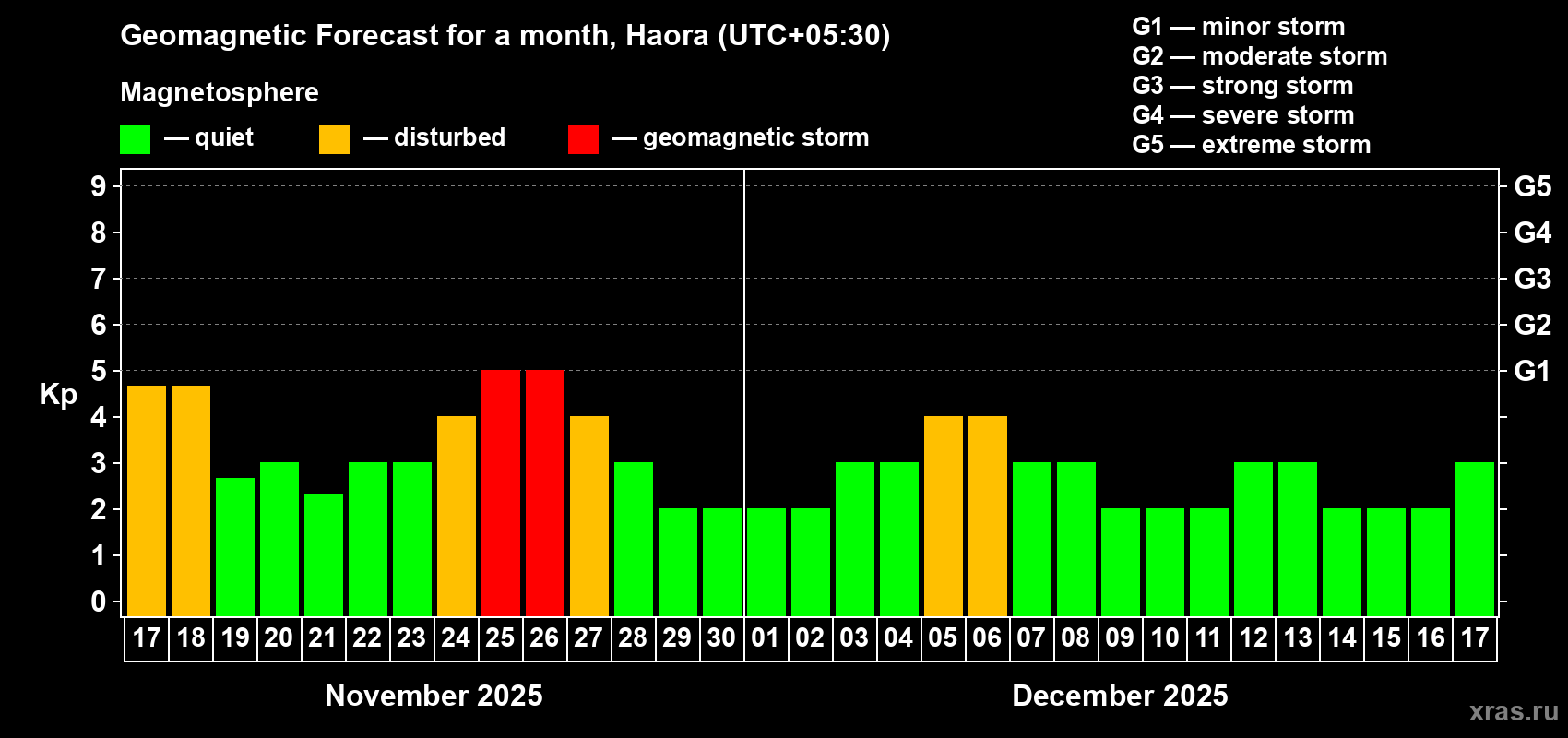 Geomagnetic Forecast for a month, Haora (UTC+05:30)

Magnetosphere

— quiet — disturbed — geomagnetic storm

G1 — minor storm
G2 — moderate storm
G3 — strong storm
G4 — severe storm
G5 — extreme storm

Kp

9 8 7 6 5 4 3 2 1 0

G5 G4 G3 G2 G1

17 18 19 20 21 22 23 24 25 26 27 28 29 30 01 02 03 04 05 06 07 08 09 10 11 12 13 14 15 16 17

November 2025

December 2025

xras.ru